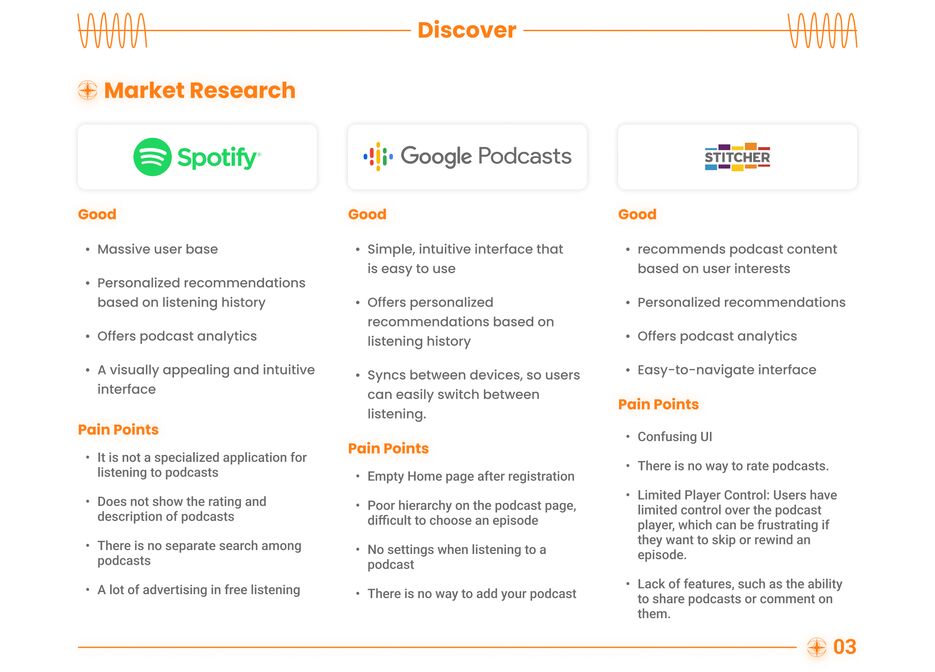 Discover

Market Research

Spotify

Good

• Massive user base

• Personalized recommendations based on listening history

• Offers podcast analytics

• A visually appealing and intuitive interface

Pain Points

• It is not a specialized application for listening to podcasts

• Does not show the rating and description of podcasts

• There is no separate search among podcasts

• A lot of advertising in free listening

Google Podcasts

Good

• Simple, intuitive interface that is easy to use

• Offers personalized recommendations based on listening history

• Syncs between devices, so users can easily switch between listening.

Pain Points

• Empty Home page after registration

• Poor hierarchy on the podcast page, difficult to choose an episode

• No settings when listening to a podcast

• There is no way to add your podcast

STITCHER

Good

• recommends podcast content based on user interests

• Personalized recommendations

• Offers podcast analytics

• Easy-to-navigate interface

Pain Points

• Confusing UI

• There is no way to rate podcasts.

• Limited Player Control: Users have limited control over the podcast player, which can be frustrating if they want to skip or rewind an episode.

• Lack of features, such as the ability to share podcasts or comment on them.

03